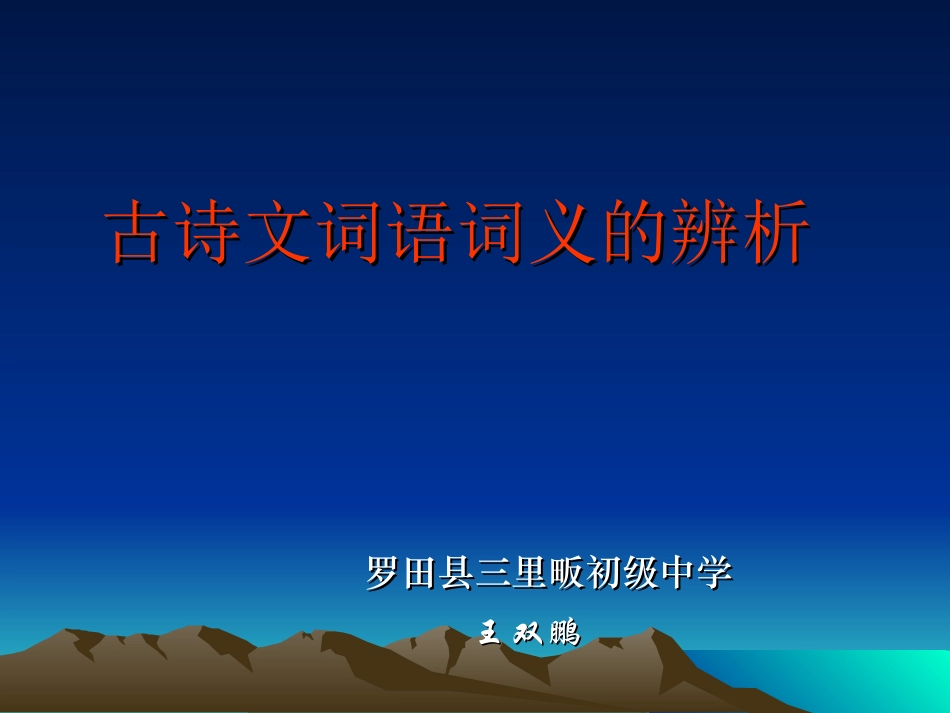 古诗文词语词义的辨析

罗田县三里畈初级中学

王 双 鹏